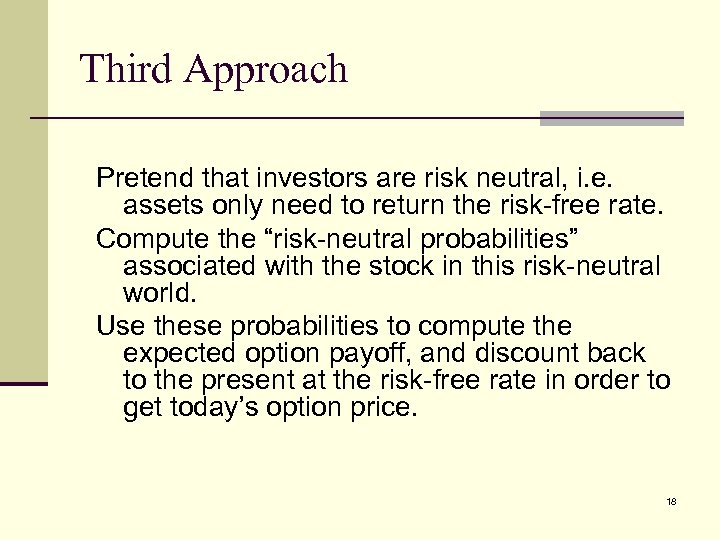 Third Approach

Pretend that investors are risk neutral, i.e. assets only need to return the risk-free rate.

Compute the “risk-neutral probabilities” associated with the stock in this risk-neutral world.

Use these probabilities to compute the expected option payoff, and discount back to the present at the risk-free rate in order to get today’s option price.

18